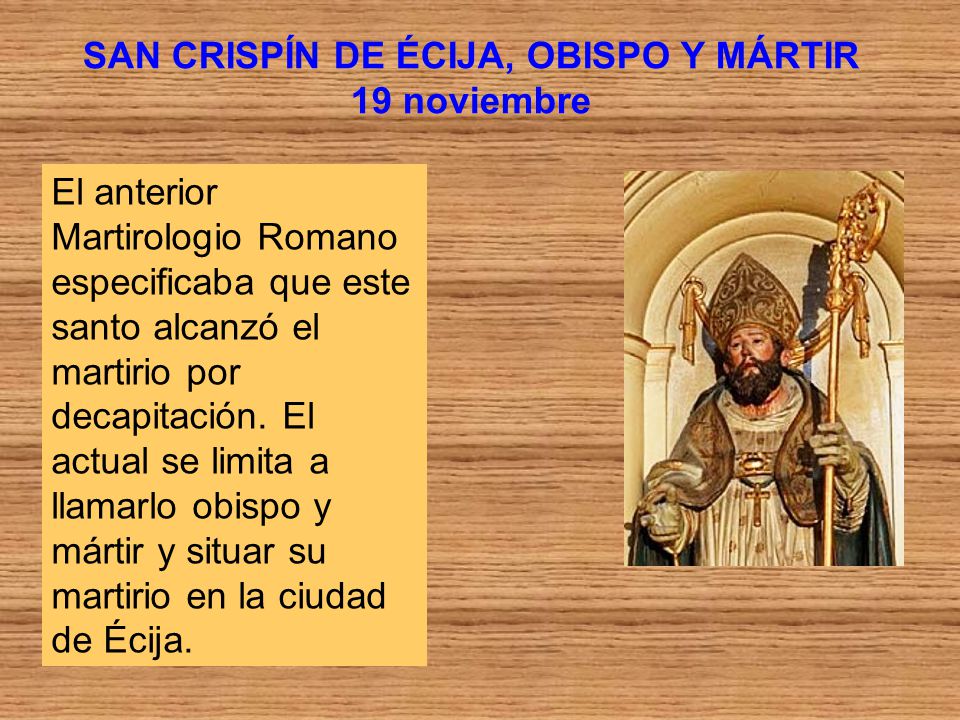 SAN CRISPÍN DE ÉCIJA, OBISPO Y MÁRTIR
19 noviembre

El anterior Martirologio Romano especificaba que este santo alcanzó el martirio por decapitación. El actual se limita a llamarlo obispo y mártir y situar su martirio en la ciudad de Écija.